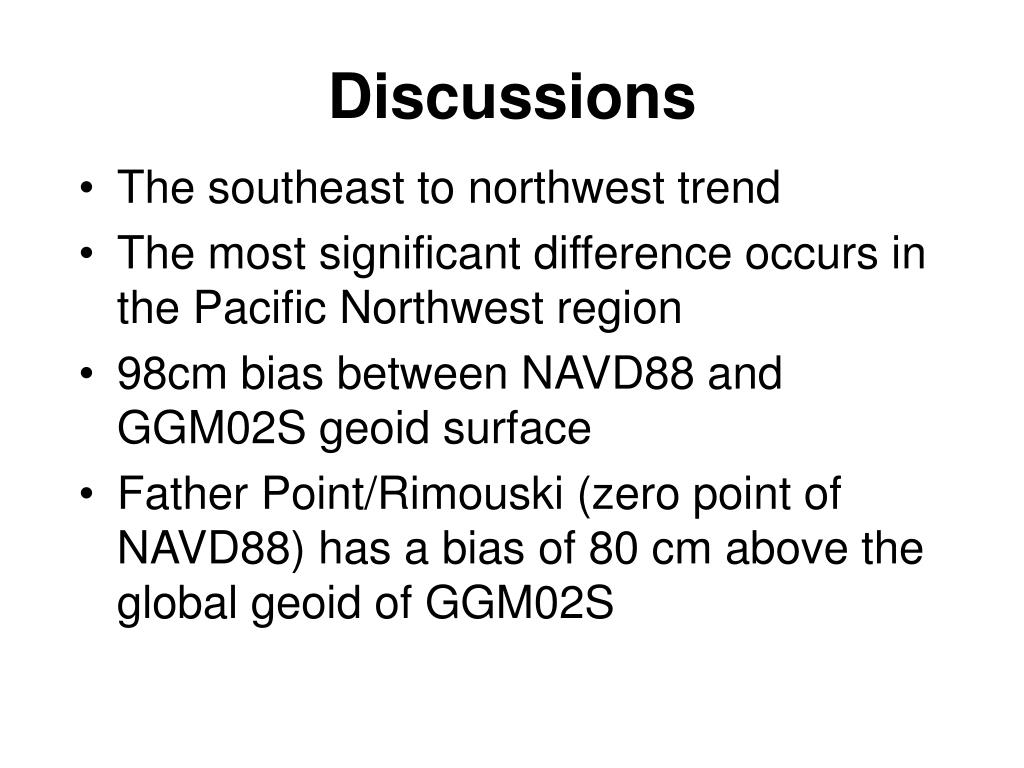 Discussions

• The southeast to northwest trend
• The most significant difference occurs in the Pacific Northwest region
• 98cm bias between NAVD88 and GGM02S geoid surface
• Father Point/Rimouski (zero point of NAVD88) has a bias of 80 cm above the global geoid of GGM02S